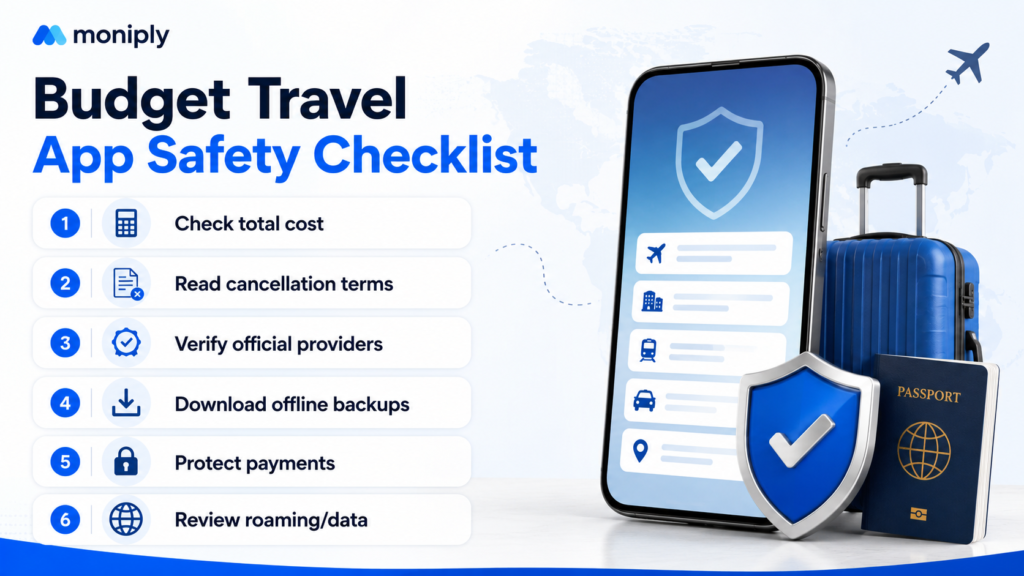 moniply

Budget Travel
App Safety Checklist

1 Check total cost

2 Read cancellation terms

3 Verify official providers

4 Download offline backups

5 Protect payments

6 Review roaming/data

PASSPORT